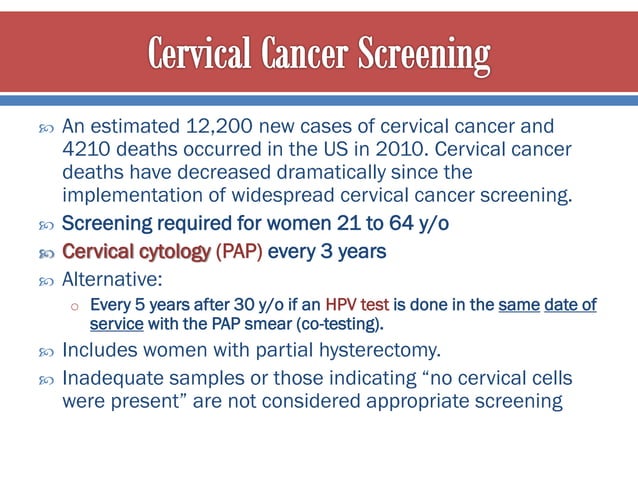 Cervical Cancer Screening

An estimated 12,200 new cases of cervical cancer and 4210 deaths occurred in the US in 2010. Cervical cancer deaths have decreased dramatically since the implementation of widespread cervical cancer screening.

Screening required for women 21 to 64 y/o

Cervical cytology (PAP) every 3 years

Alternative:

Every 5 years after 30 y/o if an HPV test is done in the same date of service with the PAP smear (co-testing).

Includes women with partial hysterectomy.

Inadequate samples or those indicating “no cervical cells were present” are not considered appropriate screening